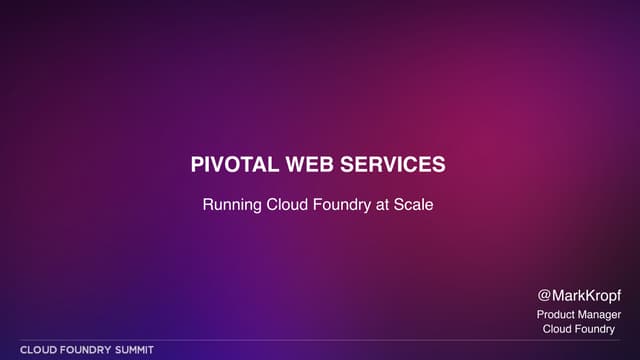 PIVOTAL WEB SERVICES

Running Cloud Foundry at Scale

@MarkKropf
Product Manager
Cloud Foundry

CLOUD FOUNDRY SUMMIT